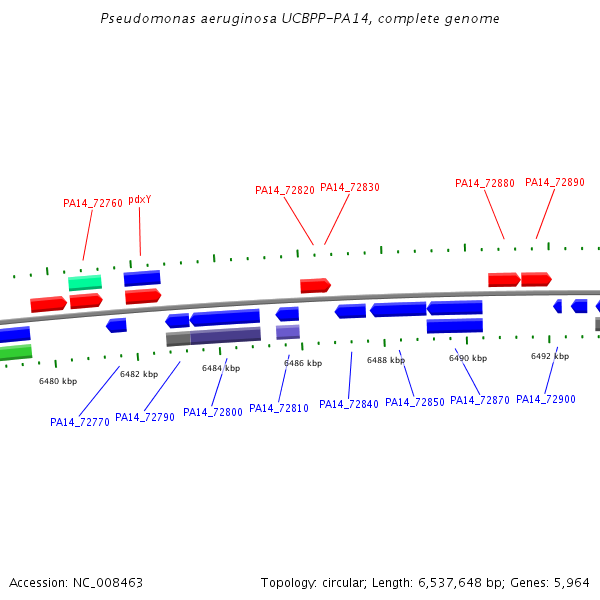 Pseudomonas aeruginosa UCBPP-PA14, complete genome

PA14_72760 pdxY PA14_72820 PA14_72830 PA14_72880 PA14_72890

6480 kbp 6482 kbp 6484 kbp 6486 kbp 6488 kbp 6490 kbp 6492 kbp

PA14_72770 PA14_72790 PA14_72800 PA14_72810 PA14_72840 PA14_72850 PA14_72870 PA14_72900

Accession: NC_008463

Topology: circular; Length: 6,537,648 bp; Genes: 5,964